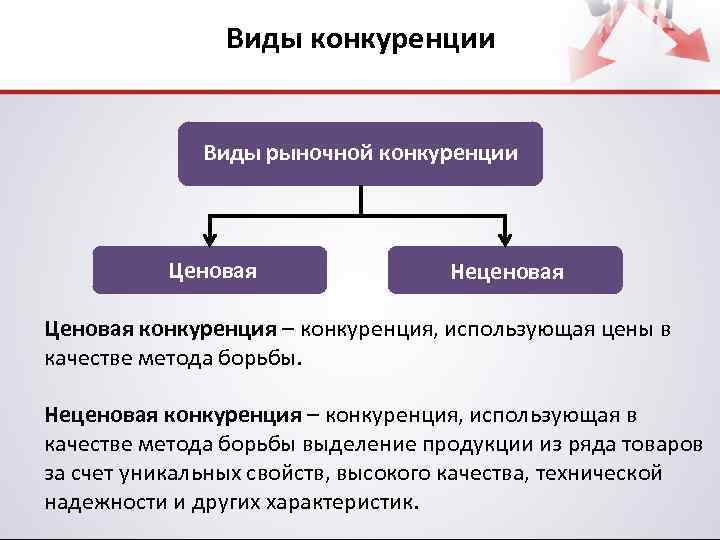 Виды конкуренции

Виды рыночной конкуренции

Ценовая

Неценовая

Ценовая конкуренция – конкуренция, использующая цены в качестве метода борьбы.

Неценовая конкуренция – конкуренция, использующая в качестве метода борьбы выделение продукции из ряда товаров за счет уникальных свойств, высокого качества, технической надежности и других характеристик.